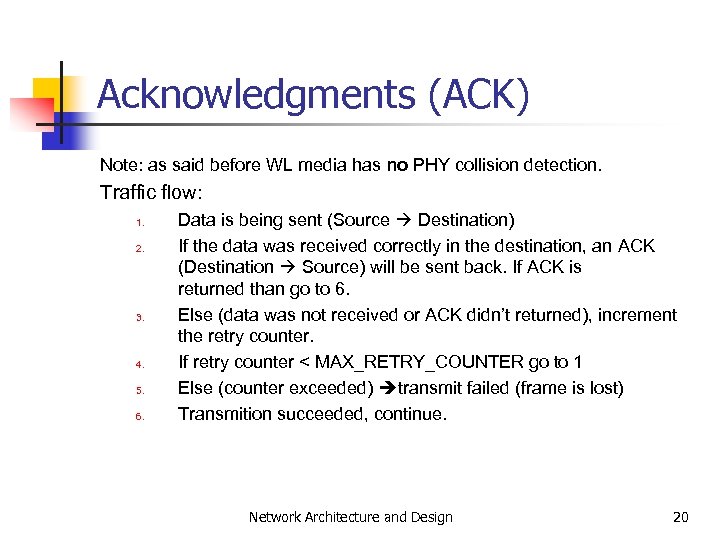 Acknowledgments (ACK)

Note: as said before WL media has no PHY collision detection.

Traffic flow:

1. Data is being sent (Source → Destination)
2. If the data was received correctly in the destination, an ACK (Destination → Source) will be sent back. If ACK is returned than go to 6.
3. Else (data was not received or ACK didn't returned), increment the retry counter.
4. If retry counter < MAX_RETRY_COUNTER go to 1
5. Else (counter exceeded) →transmit failed (frame is lost)
6. Transmition succeeded, continue.

Network Architecture and Design

20